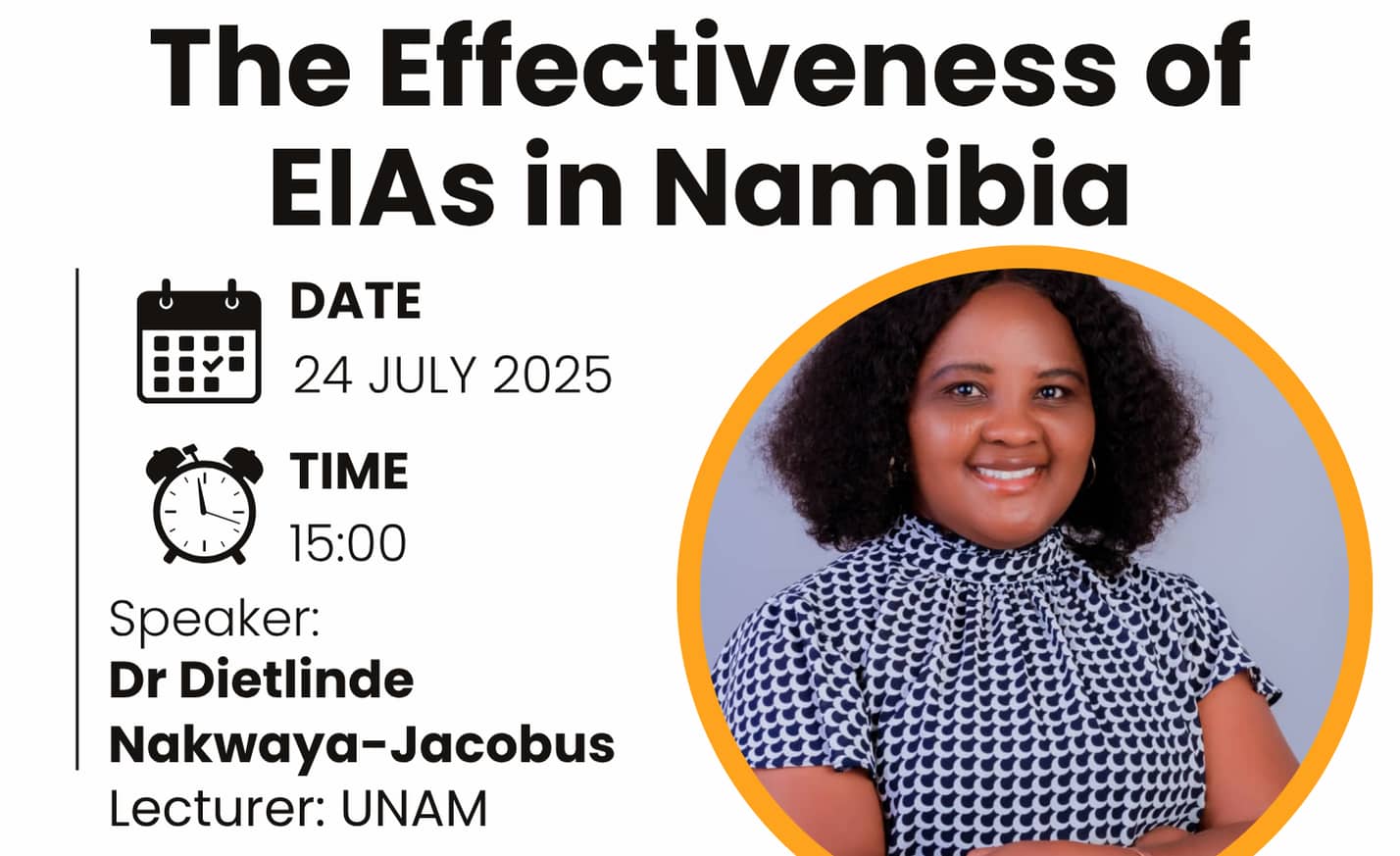 The Effectiveness of EIAs in Namibia

DATE
24 JULY 2025

TIME
15:00

Speaker:
Dr Dietlinde Nakwaya-Jacobus
Lecturer: UNAM